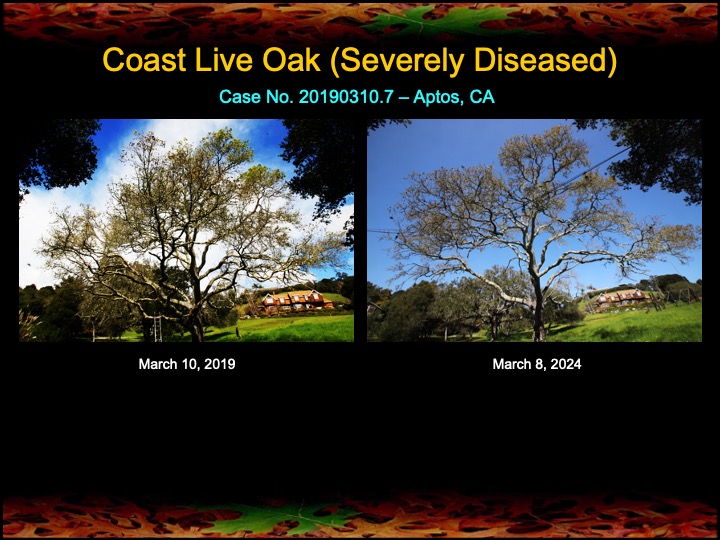 Coast Live Oak (Severely Diseased)

Case No. 20190310.7 – Aptos, CA

March 10, 2019

March 8, 2024